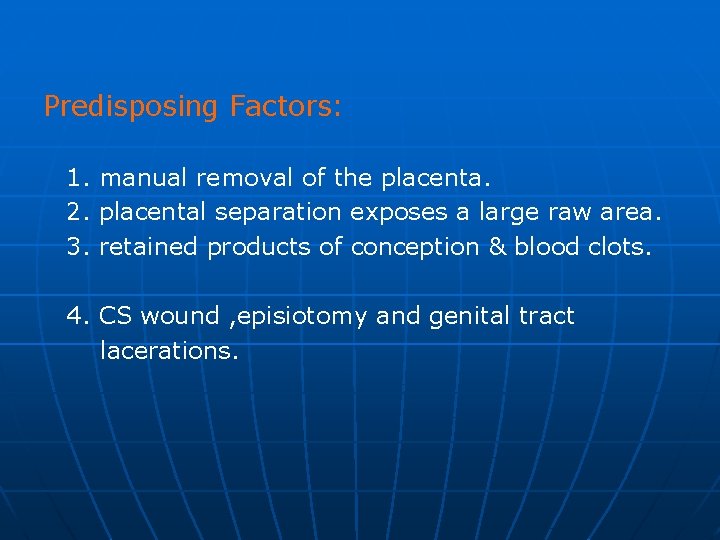 Predisposing Factors:

1. manual removal of the placenta.
2. placental separation exposes a large raw area.
3. retained products of conception & blood clots.

4. CS wound ,episiotomy and genital tract lacerations.